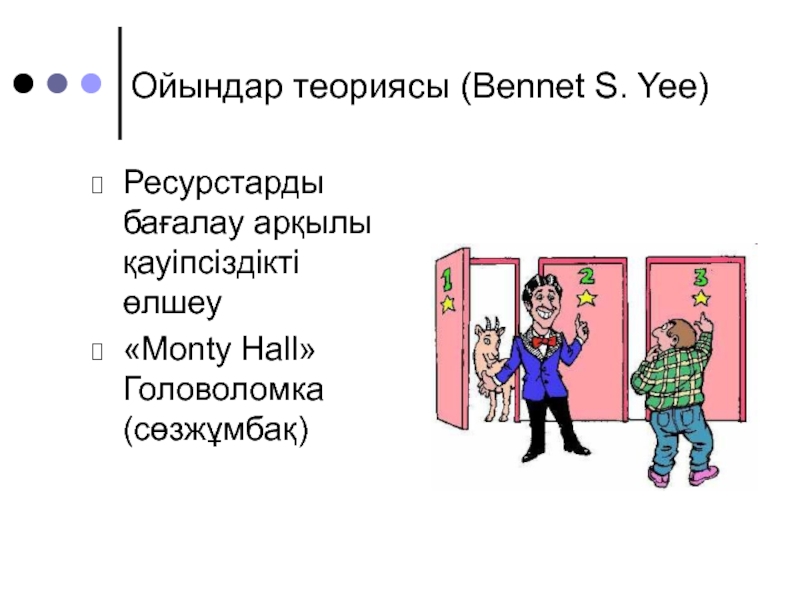 Ойындар теориясы (Bennet S. Yee)

Ресурстарды бағалау арқылы қауіпсіздікті өлшеу

«Monty Hall» Головоломка (сөзжұмбақ)

1

2

3